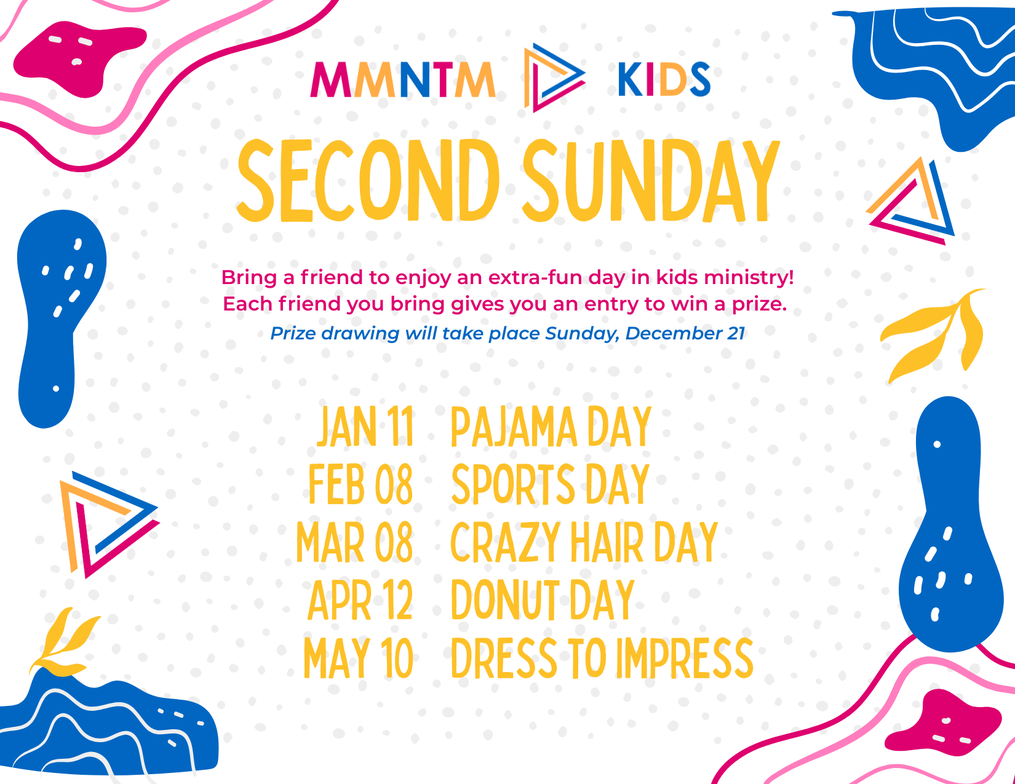 MMNTM KIDS

SECOND SUNDAY

Bring a friend to enjoy an extra-fun day in kids ministry! Each friend you bring gives you an entry to win a prize.

Prize drawing will take place Sunday, December 21

JAN 11 PAJAMA DAY
FEB 08 SPORTS DAY
MAR 08 CRAZY HAIR DAY
APR 12 DONUT DAY
MAY 10 DRESS TO IMPRESS